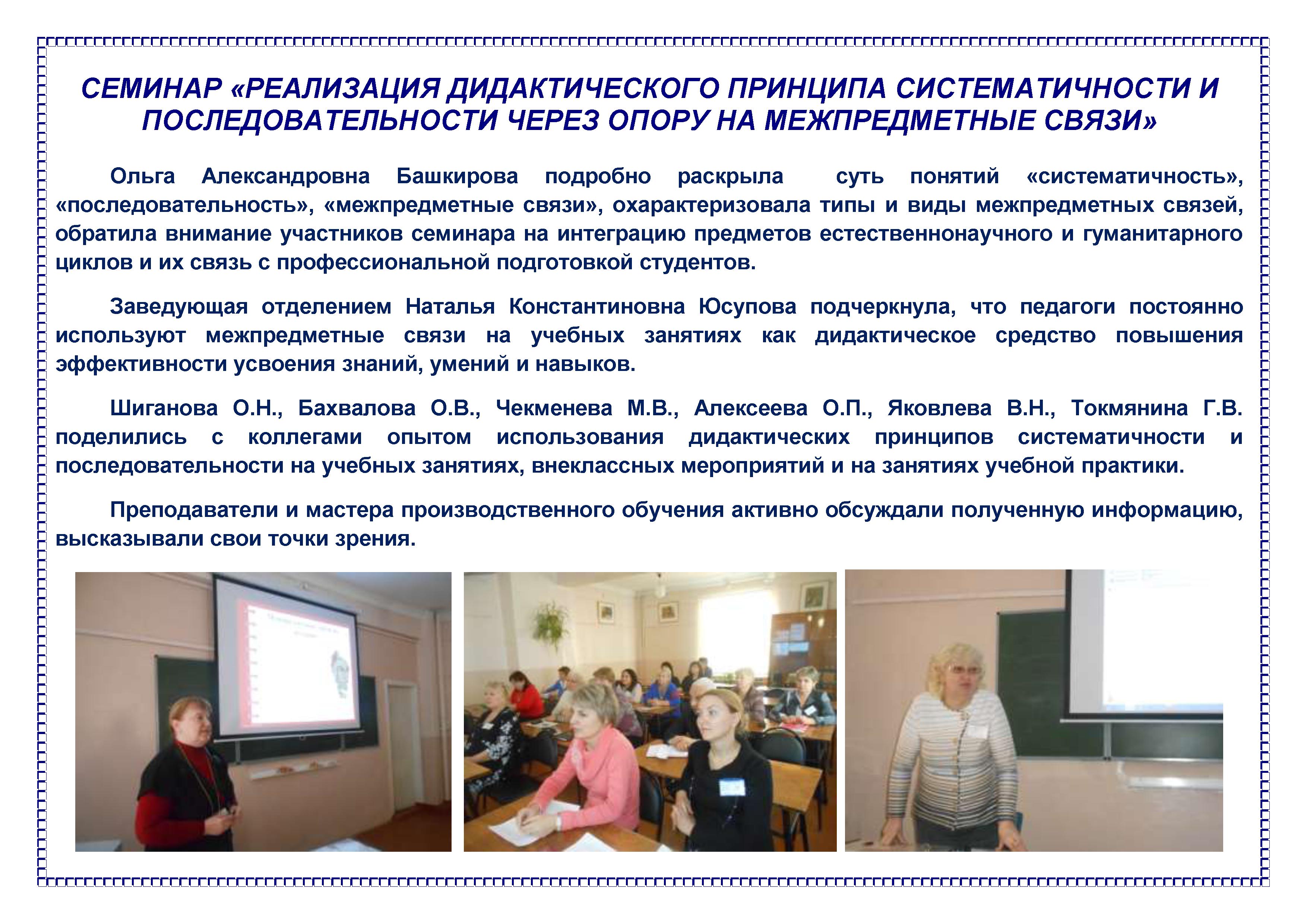 СЕМИНАР «РЕАЛИЗАЦИЯ ДИДАКТИЧЕСКОГО ПРИНЦИПА СИСТЕМАТИЧНОСТИ И ПОСЛЕДОВАТЕЛЬНОСТИ ЧЕРЕЗ ОПОРУ НА МЕЖПРЕДМЕТНЫЕ СВЯЗИ»

Ольга Александровна Башкирова подробно раскрыла суть понятий «систематичность», «последовательность», «межпредметные связи», охарактеризовала типы и виды межпредметных связей, обратила внимание участников семинара на интеграцию предметов естественнонаучного и гуманитарного циклов и их связь с профессиональной подготовкой студентов.

Заведующая отделением Наталья Константиновна Юсупова подчеркнула, что педагоги постоянно используют межпредметные связи на учебных занятиях как дидактическое средство повышения эффективности усвоения знаний, умений и навыков.

Шиганова О.Н., Бахвалова О.В., Чекменева М.В., Алексеева О.П., Яковлева В.Н., Токмянина Г.В. поделились с коллегами опытом использования дидактических принципов систематичности и последовательности на учебных занятиях, внеклассных мероприятий и на занятиях учебной практики.

Преподаватели и мастера производственного обучения активно обсуждали полученную информацию, высказывали свои точки зрения.